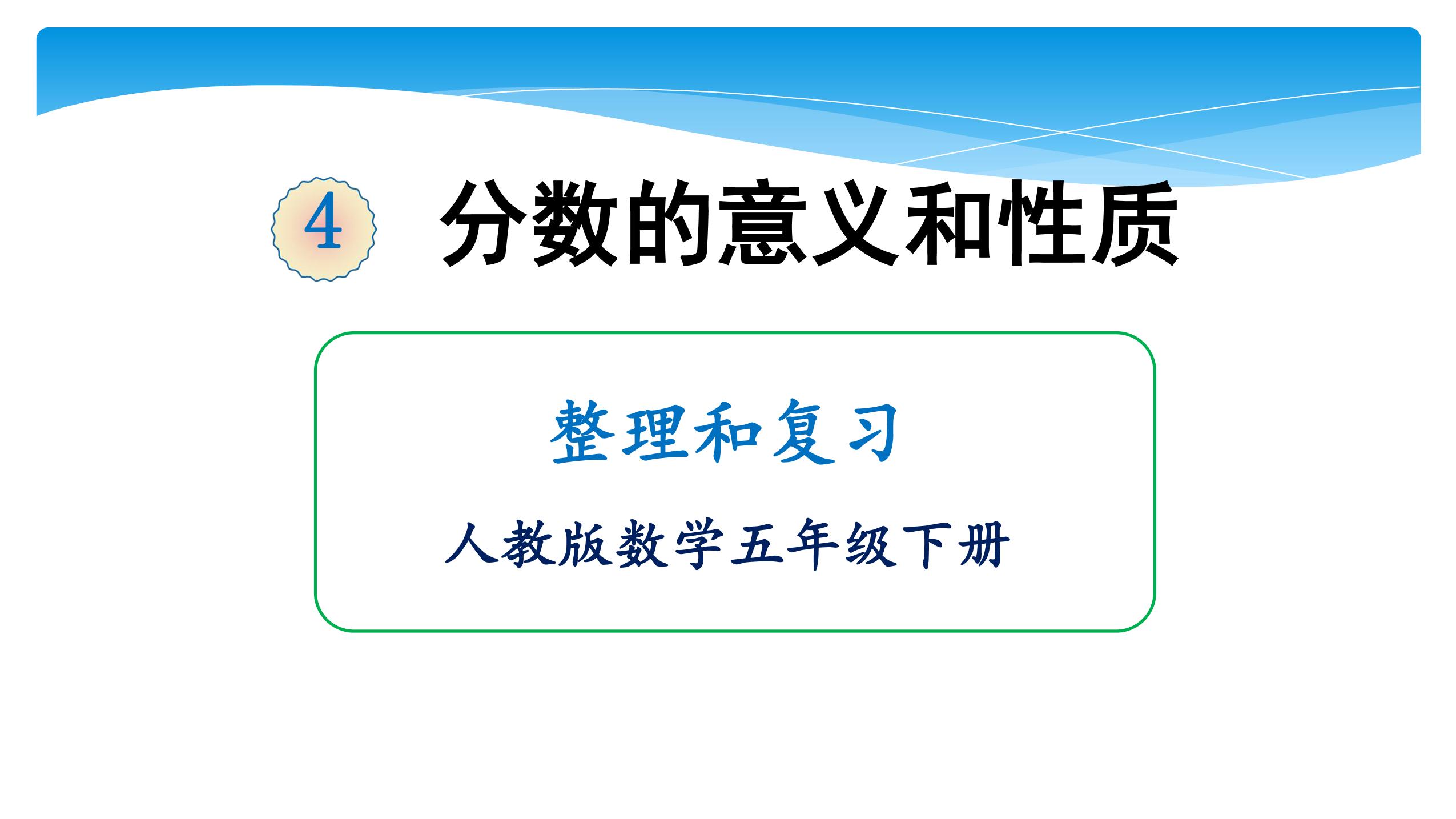 4 分数的意义和性质

整理和复习

人教版数学五年级下册